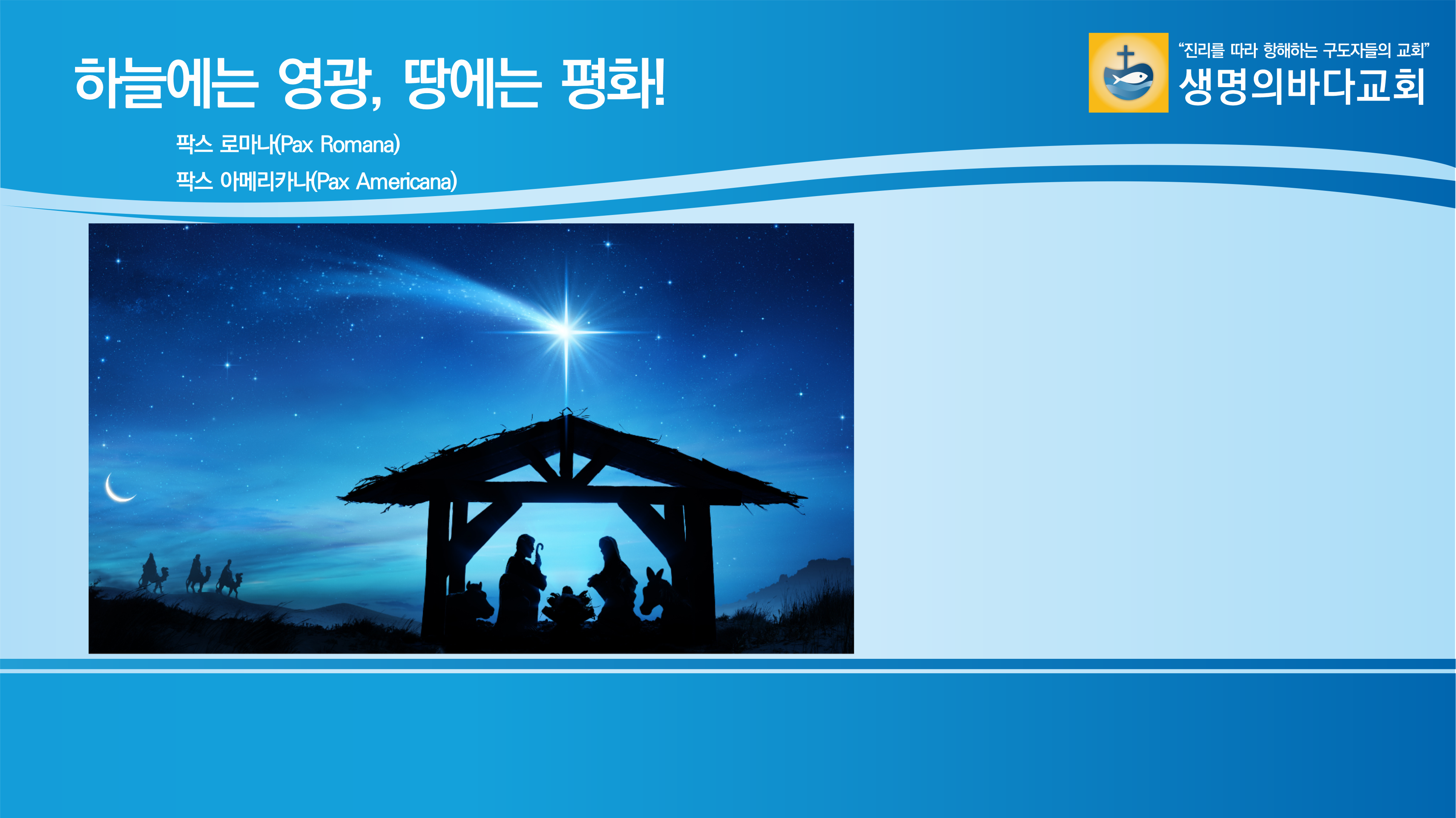 하늘에는 영광, 땅에는 평화!

팍스 로마나(Pax Romana)

팍스 아메리카나(Pax Americana)

"진리를 따라 항해하는 구도자들의 교회"

생명의바다교회